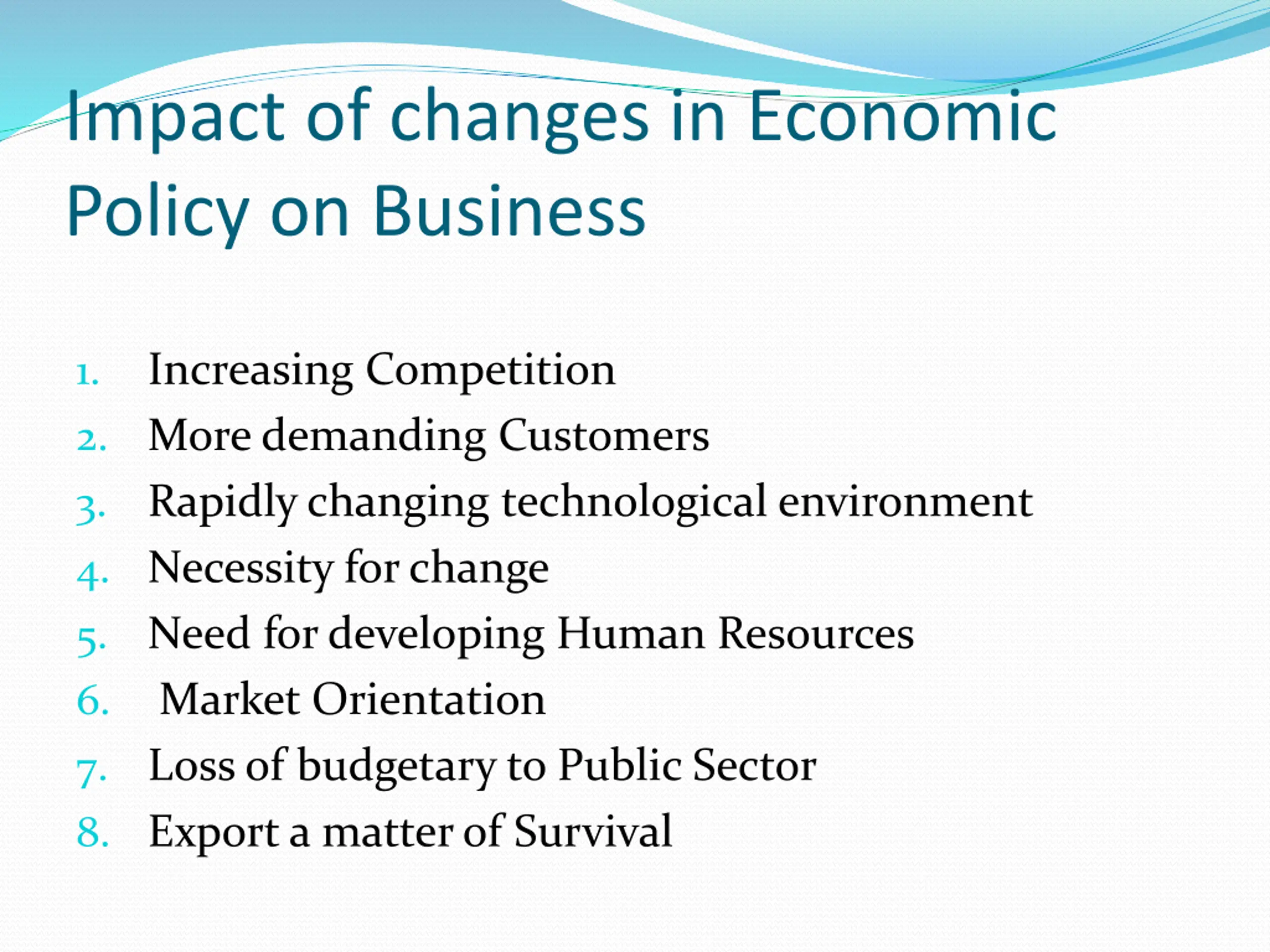 Impact of changes in Economic Policy on Business

1. Increasing Competition
2. More demanding Customers
3. Rapidly changing technological environment
4. Necessity for change
5. Need for developing Human Resources
6. Market Orientation
7. Loss of budgetary to Public Sector
8. Export a matter of Survival